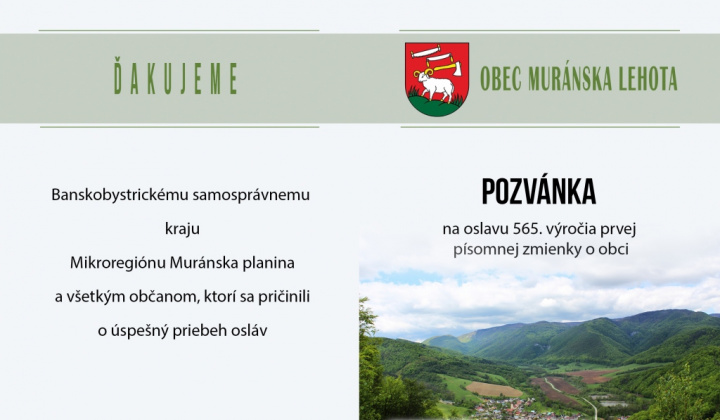 ĎAKUJEME

Banskobystrickému samosprávnemu kraju
Mikroregiónu Muránska planina
a všetkým občanom, ktorí sa pričinili o úspešný priebeh osláv

OBEC MURÁNSKA LEHOTA

POZVÁNKA

na oslavu 565. výročia prvej písomnej zmienky o obci